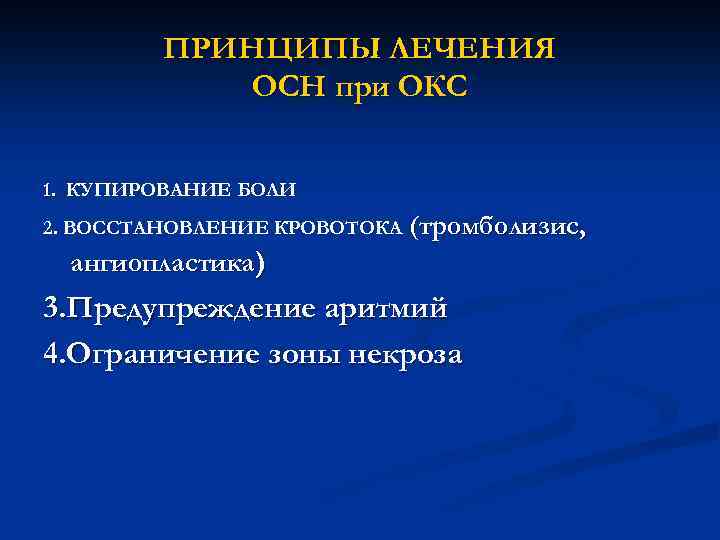 ПРИНЦИПЫ ЛЕЧЕНИЯ
ОСН при ОКС

1. КУПИРОВАНИЕ БОЛИ

2. ВОССТАНОВЛЕНИЕ КРОВОТОКА (тромболизис, ангиопластика)

3.Предупреждение аритмий

4.Ограничение зоны некроза